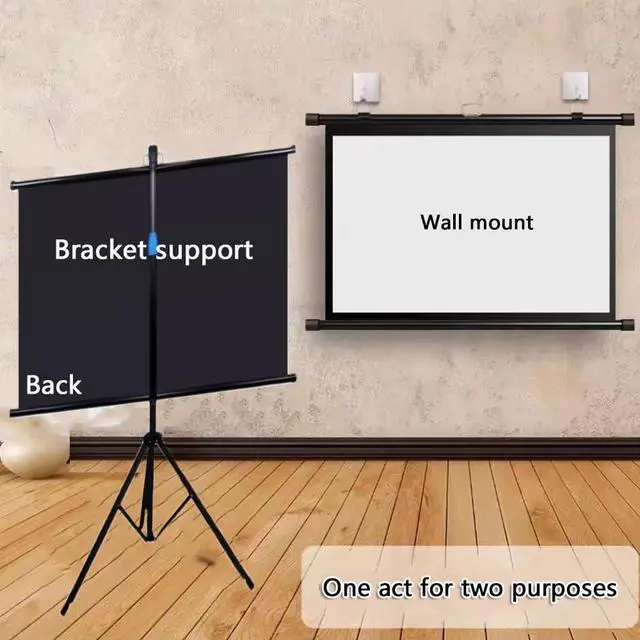 Bracket support

Back

Wall mount

One act for two purposes